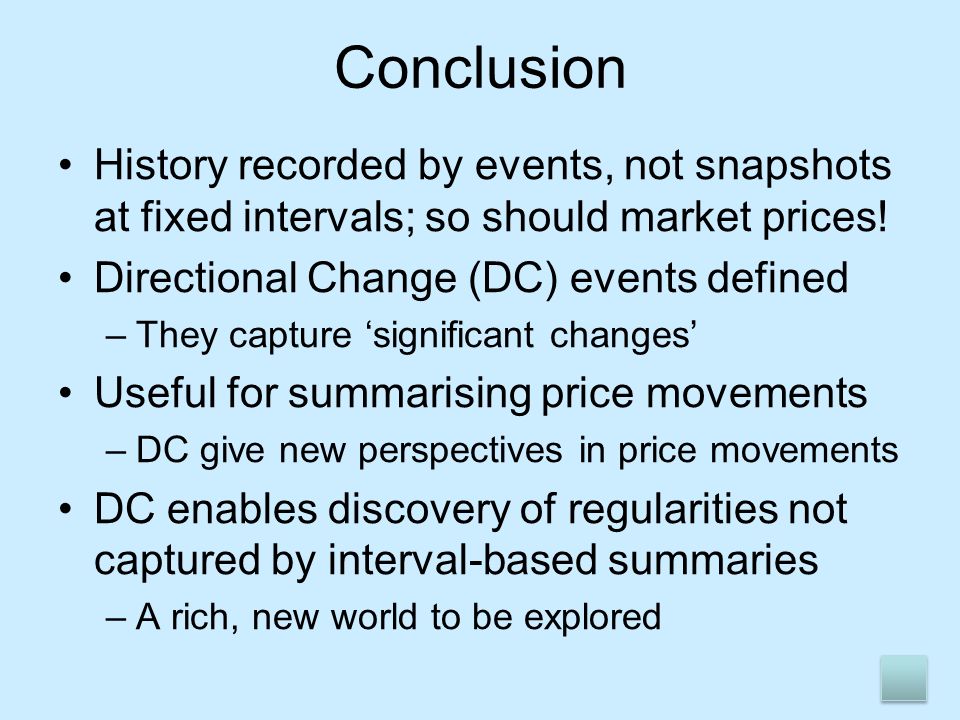 Conclusion

• History recorded by events, not snapshots at fixed intervals; so should market prices!
• Directional Change (DC) events defined
– They capture ‘significant changes’
• Useful for summarising price movements
– DC give new perspectives in price movements
• DC enables discovery of regularities not captured by interval-based summaries
– A rich, new world to be explored